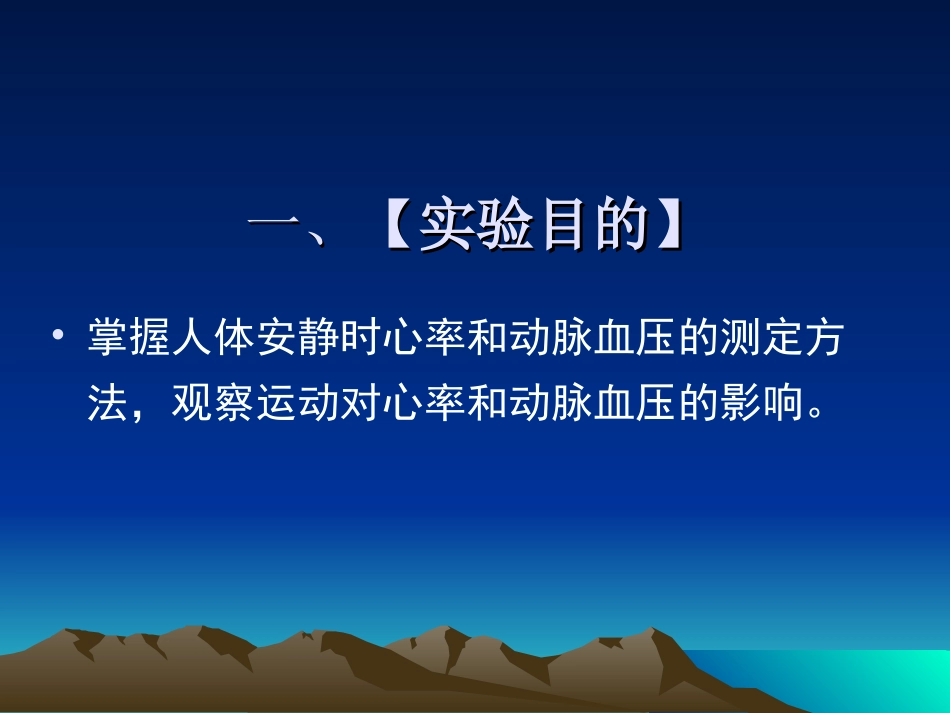 一、【实验目的】

• 掌握人体安静时心率和动脉血压的测定方法，观察运动对心率和动脉血压的影响。